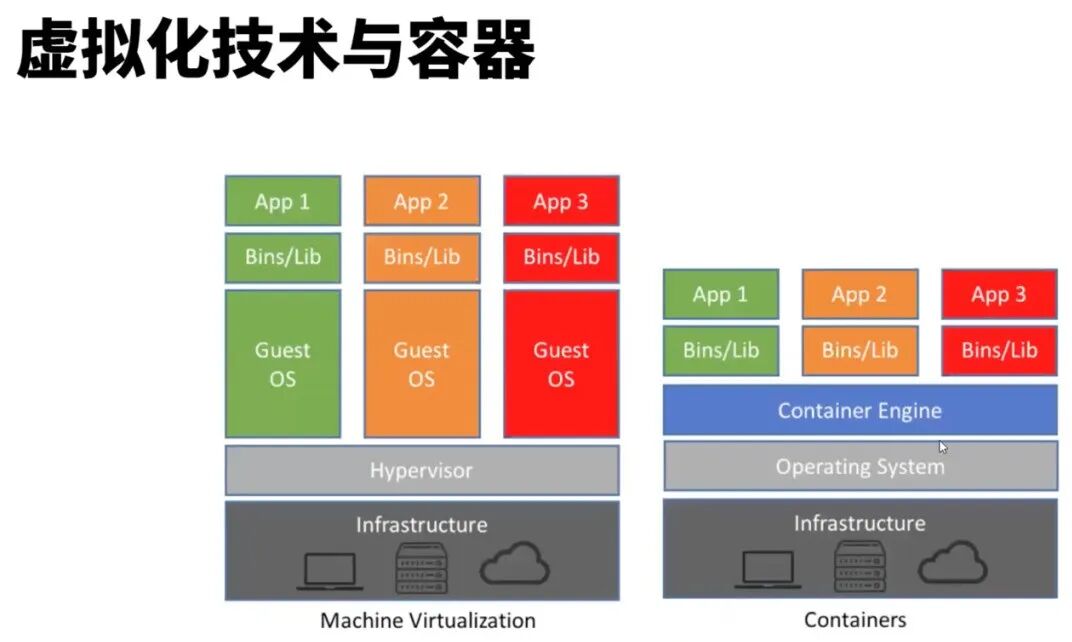 虚拟化技术与容器

App 1
Bins/Lib
Guest OS

App 2
Bins/Lib
Guest OS

App 3
Bins/Lib
Guest OS

Hypervisor

Infrastructure

Machine Virtualization

App 1
Bins/Lib

App 2
Bins/Lib

App 3
Bins/Lib

Container Engine

Operating System

Infrastructure

Containers